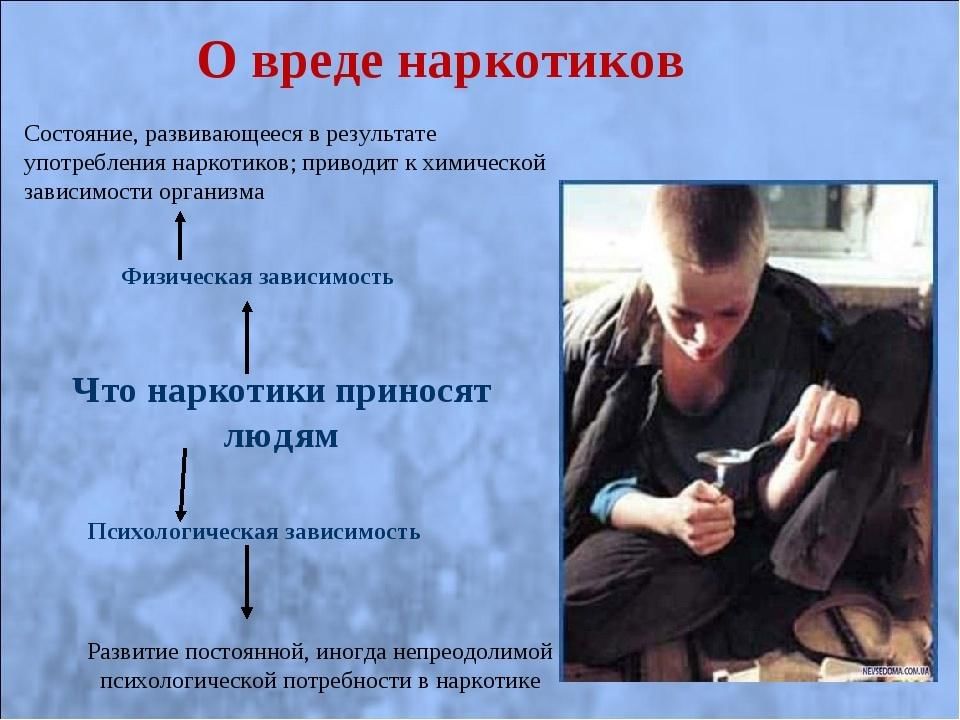 О вреде наркотиков

Состояние, развивающееся в результате употребления наркотиков; приводит к химической зависимости организма

Физическая зависимость

Что наркотики приносят людям

Психологическая зависимость

Развитие постоянной, иногда непреодолимой психологической потребности в наркотике

NEVSEDOMA.COM.UA